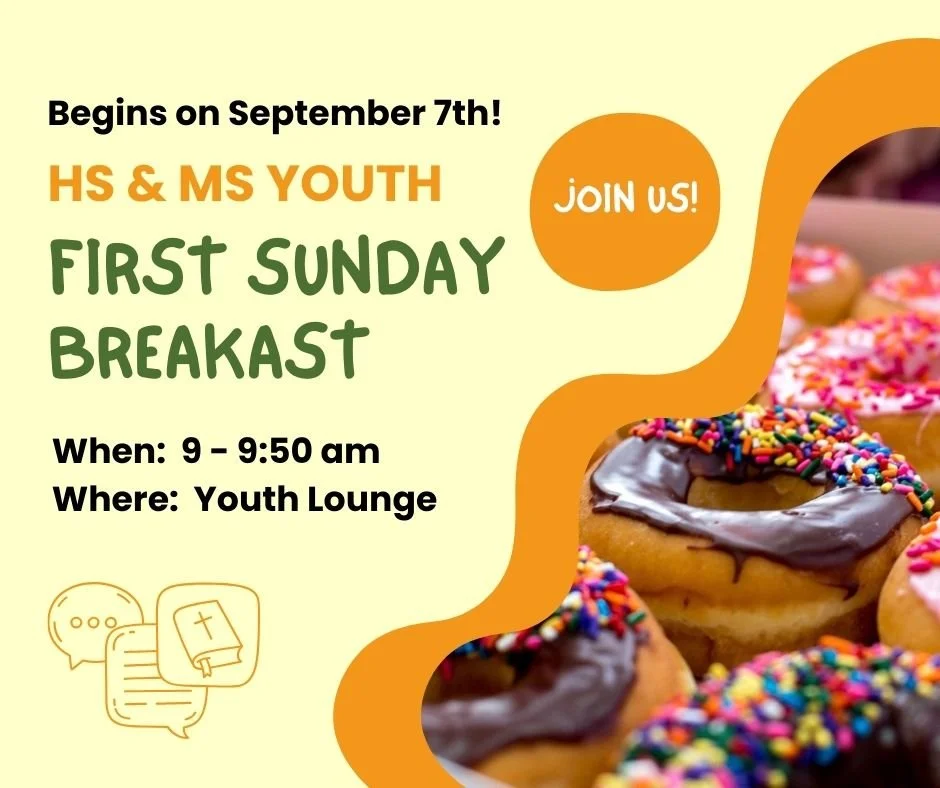 Begins on September 7th!

HS & MS YOUTH

FIRST SUNDAY BREAKAST

JOIN US!

When: 9 - 9:50 am
Where: Youth Lounge